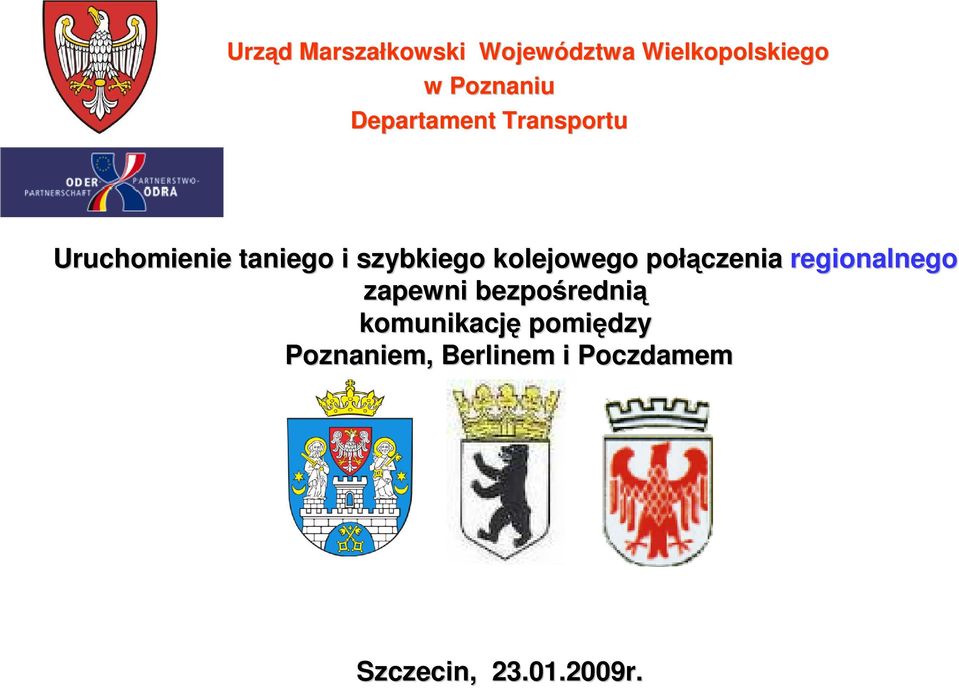 Urząd Marszałkowski Województwa Wielkopolskiego
w Poznaniu
Departament Transportu

ODER PARTNERSCHAFT PARTNERSTWO-ODRA

Uruchomienie taniego i szybkiego kolejowego połączenia regionalnego zapewni bezpośrednią komunikację pomiędzy Poznaniem, Berlinem i Poczdamem

Szczecin, 23.01.2009r.